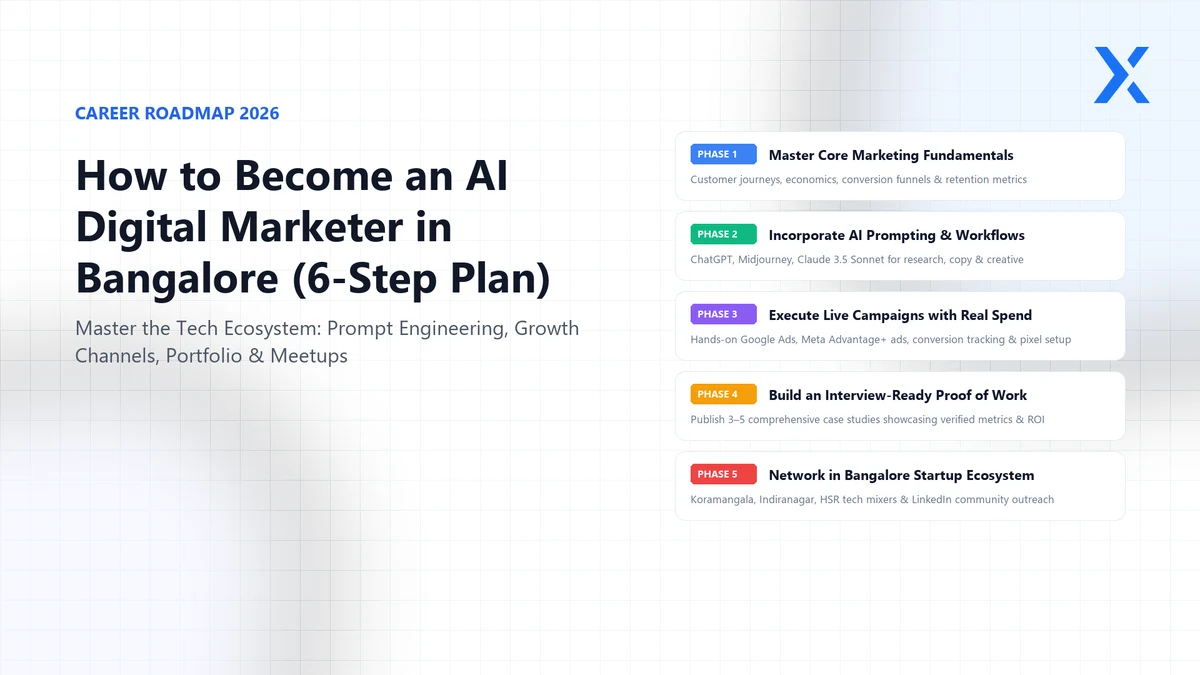 CAREER ROADMAP 2026

How to Become an AI Digital Marketer in Bangalore (6-Step Plan)

Master the Tech Ecosystem: Prompt Engineering, Growth Channels, Portfolio & Meetups

PHASE 1
Master Core Marketing Fundamentals
Customer journeys, economics, conversion funnels & retention metrics

PHASE 2
Incorporate AI Prompting & Workflows
ChatGPT, Midjourney, Claude 3.5 Sonnet for research, copy & creative

PHASE 3
Execute Live Campaigns with Real Spend
Hands-on Google Ads, Meta Advantage+ ads, conversion tracking & pixel setup

PHASE 4
Build an Interview-Ready Proof of Work
Publish 3–5 comprehensive case studies showcasing verified metrics & ROI

PHASE 5
Network in Bangalore Startup Ecosystem
Koramangala, Indiranagar, HSR tech mixers & LinkedIn community outreach